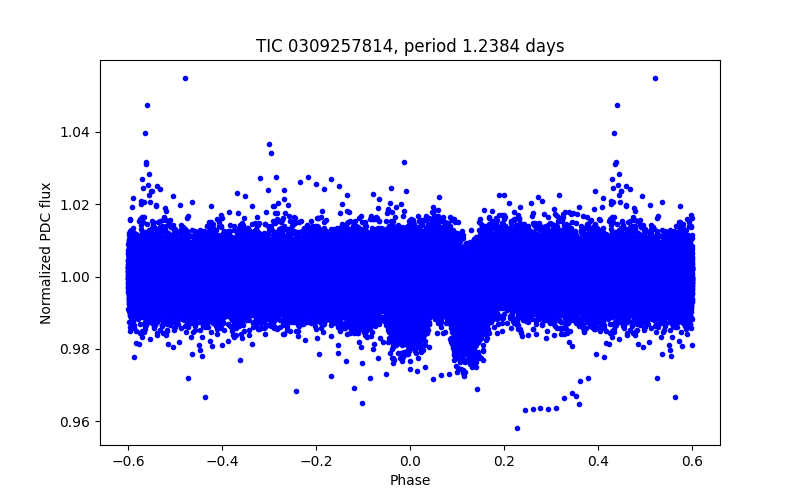 TIC 0309257814, period 1.2384 days

Normalized PDC flux

1.04
1.02
1.00
0.98
0.96

−0.6
−0.4
−0.2
0.0
0.2
0.4
0.6

Phase